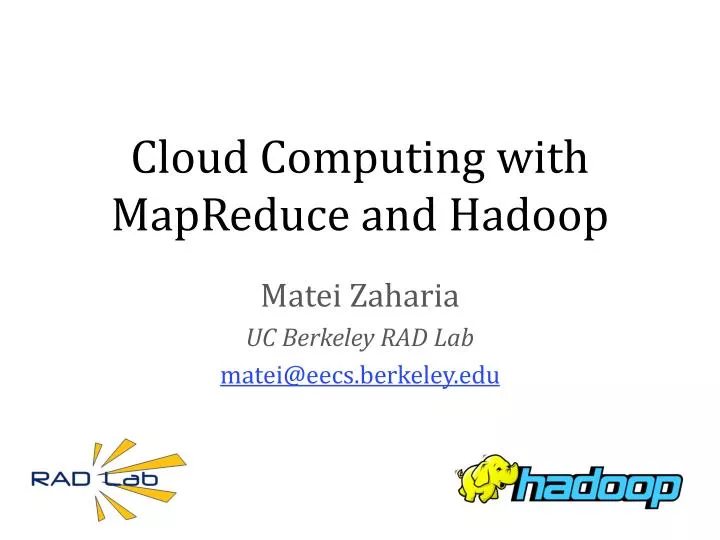 Cloud Computing with MapReduce and Hadoop

Matei Zaharia

UC Berkeley RAD Lab

matei@eecs.berkeley.edu

RAD Lab

hadoop